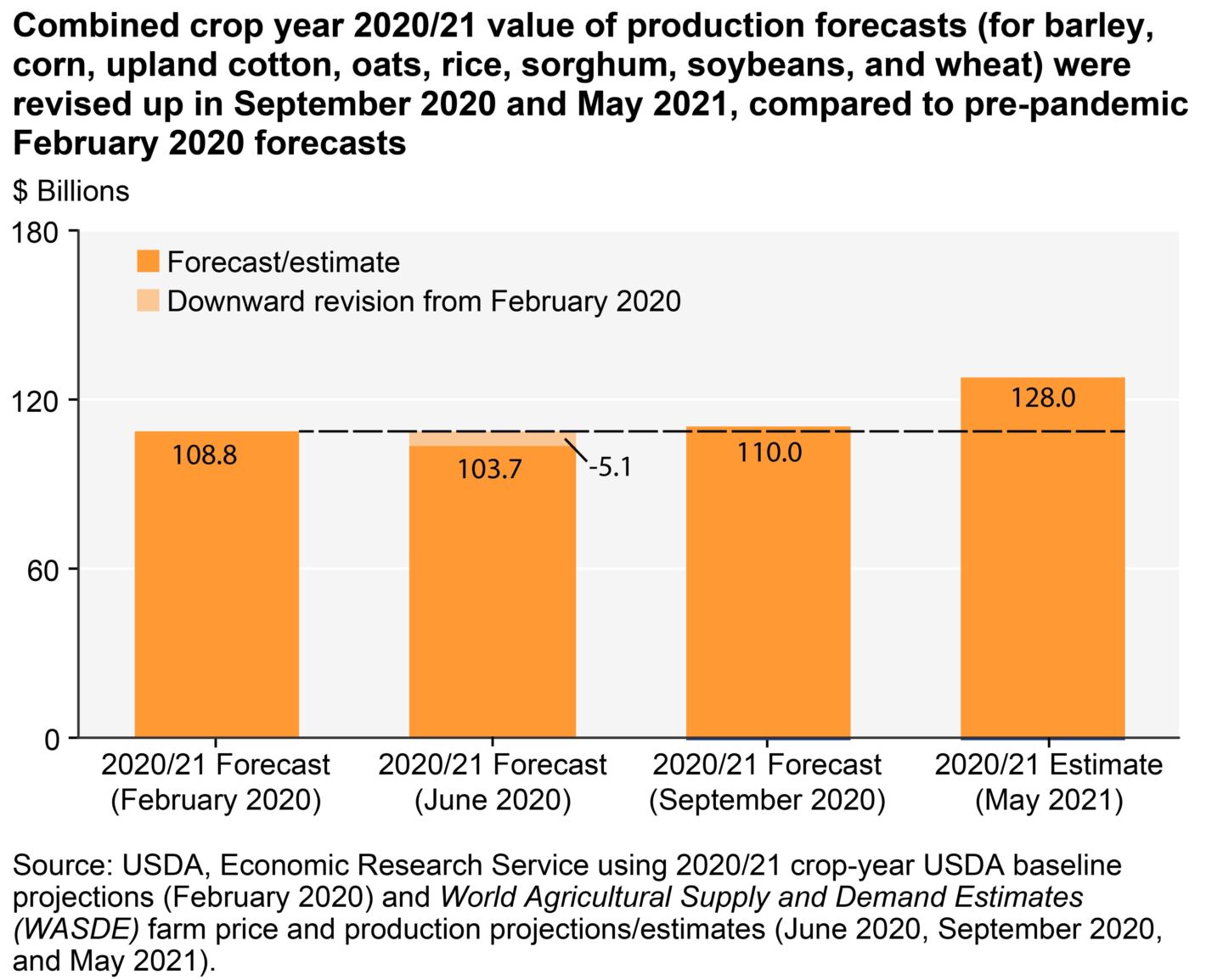 Combined crop year 2020/21 value of production forecasts (for barley, corn, upland cotton, oats, rice, sorghum, soybeans, and wheat) were revised up in September 2020 and May 2021, compared to pre-pandemic February 2020 forecasts

$ Billions

180

120

60

0

Forecast/estimate

Downward revision from February 2020

108.8

103.7

-5.1

110.0

128.0

2020/21 Forecast (February 2020)

2020/21 Forecast (June 2020)

2020/21 Forecast (September 2020)

2020/21 Estimate (May 2021)

Source: USDA, Economic Research Service using 2020/21 crop-year USDA baseline projections (February 2020) and World Agricultural Supply and Demand Estimates (WASDE) farm price and production projections/estimates (June 2020, September 2020, and May 2021).